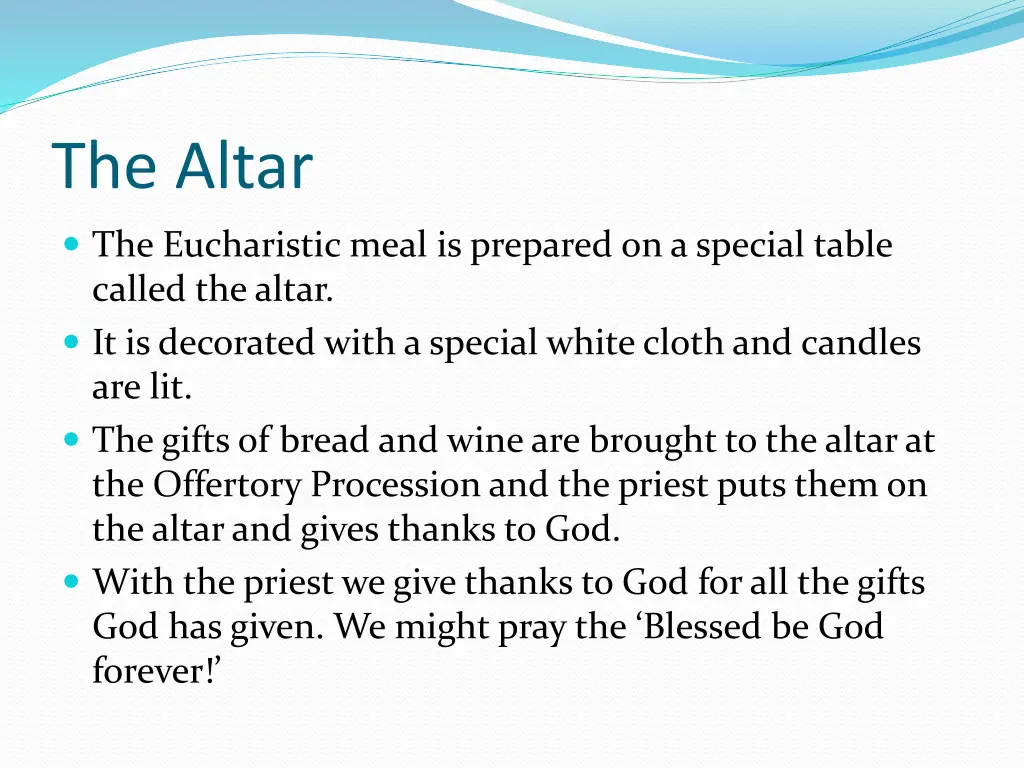 The Altar

- The Eucharistic meal is prepared on a special table called the altar.
- It is decorated with a special white cloth and candles are lit.
- The gifts of bread and wine are brought to the altar at the Offertory Procession and the priest puts them on the altar and gives thanks to God.
- With the priest we give thanks to God for all the gifts God has given. We might pray the ‘Blessed be God forever!’